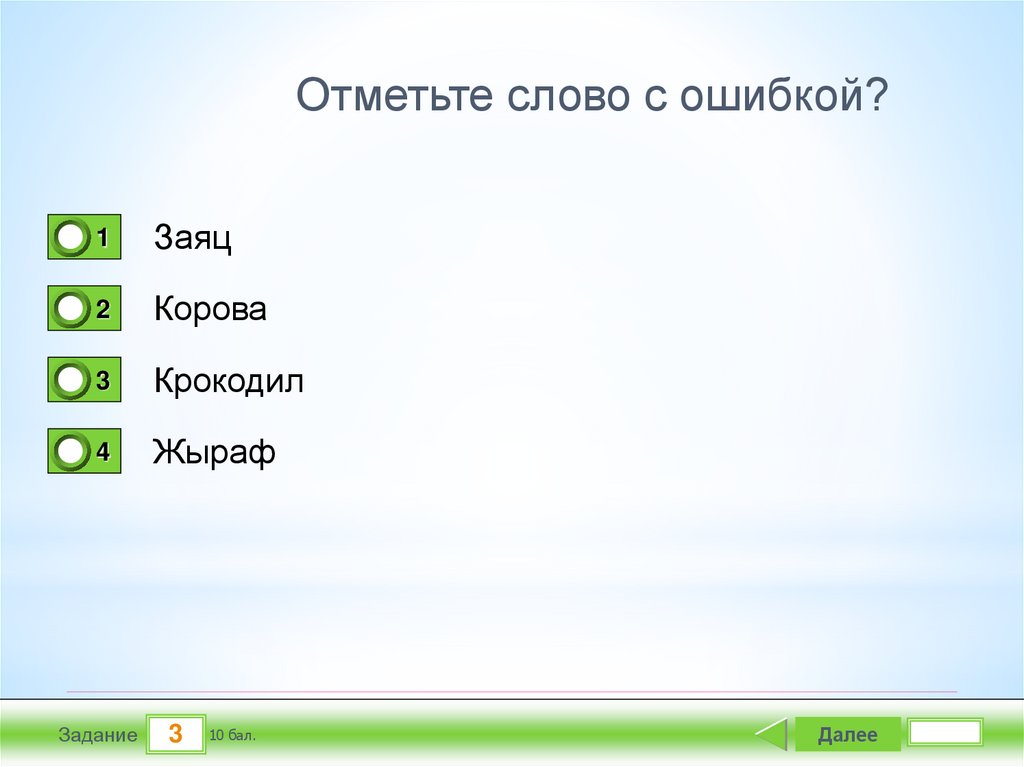 Отметьте слово с ошибкой?

1 Заяц

2 Корова

3 Крокодил

4 Жыраф

Задание 3 10 бал.

Далее